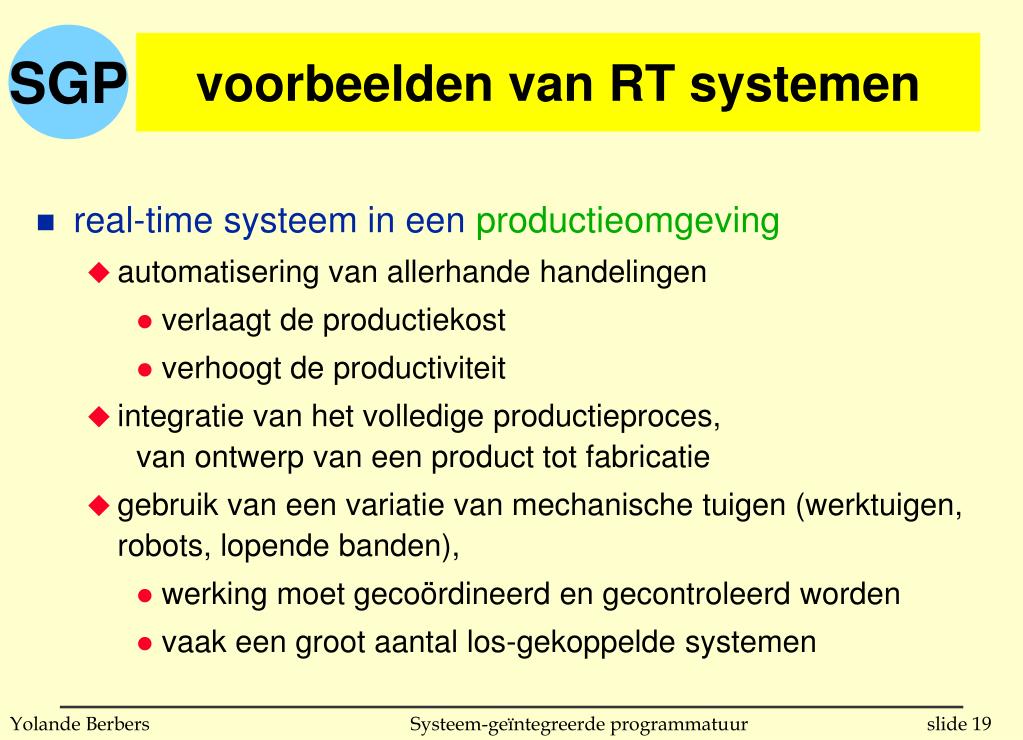 SGP

voorbeelden van RT systemen

real-time systeem in een productieomgeving

automatisering van allerhande handelingen

verlaagt de productiekost

verhoogt de productiviteit

integratie van het volledige productieproces, van ontwerp van een product tot fabricatie

gebruik van een variatie van mechanische tuigen (werktuigen, robots, lopende banden),

werking moet gecoördineerd en gecontroleerd worden

vaak een groot aantal los-gekoppelde systemen

Yolande Berbers Systeem-geïntegreerde programmatuur slide 19